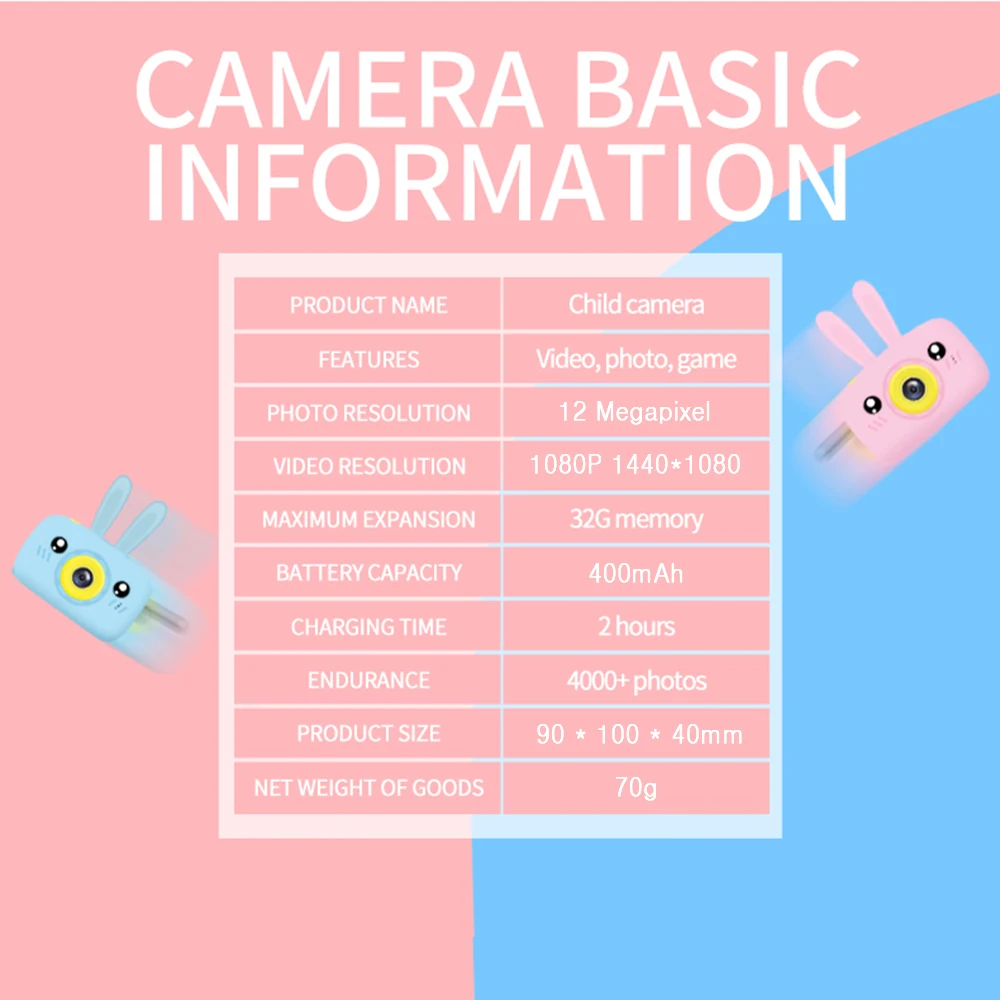 CAMERA BASIC INFORMATION

| PRODUCT NAME | Child camera |
|---|---|
| FEATURES | Video, photo, game |
| PHOTO RESOLUTION | 12 Megapixel |
| VIDEO RESOLUTION | 1080P 1440*1080 |
| MAXIMUM EXPANSION | 32G memory |
| BATTERY CAPACITY | 400mAh |
| CHARGING TIME | 2 hours |
| ENDURANCE | 4000+ photos |
| PRODUCT SIZE | 90 * 100 * 40mm |
| NET WEIGHT OF GOODS | 70g |